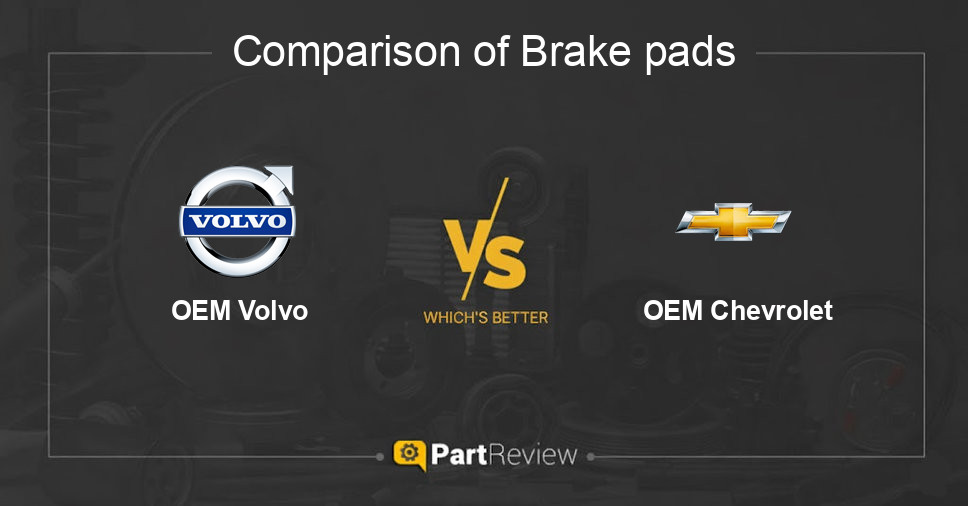 Comparison of Brake pads

VOLVO

OEM Volvo

VS

WHICH'S BETTER

OEM Chevrolet

PartReview